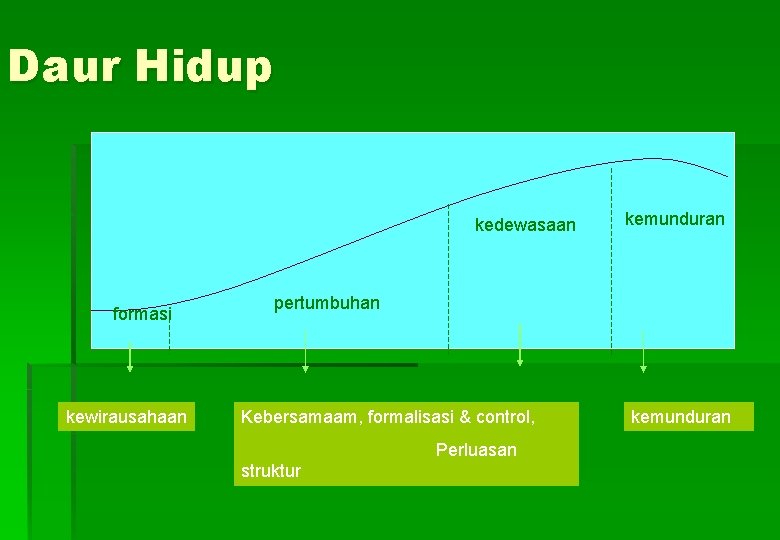 Daur Hidup

formasi

pertumbuhan

kedewasaan

kemunduran

kewirausahaan

Kebersamaam, formalisasi & control, Perluasan struktur

kemunduran